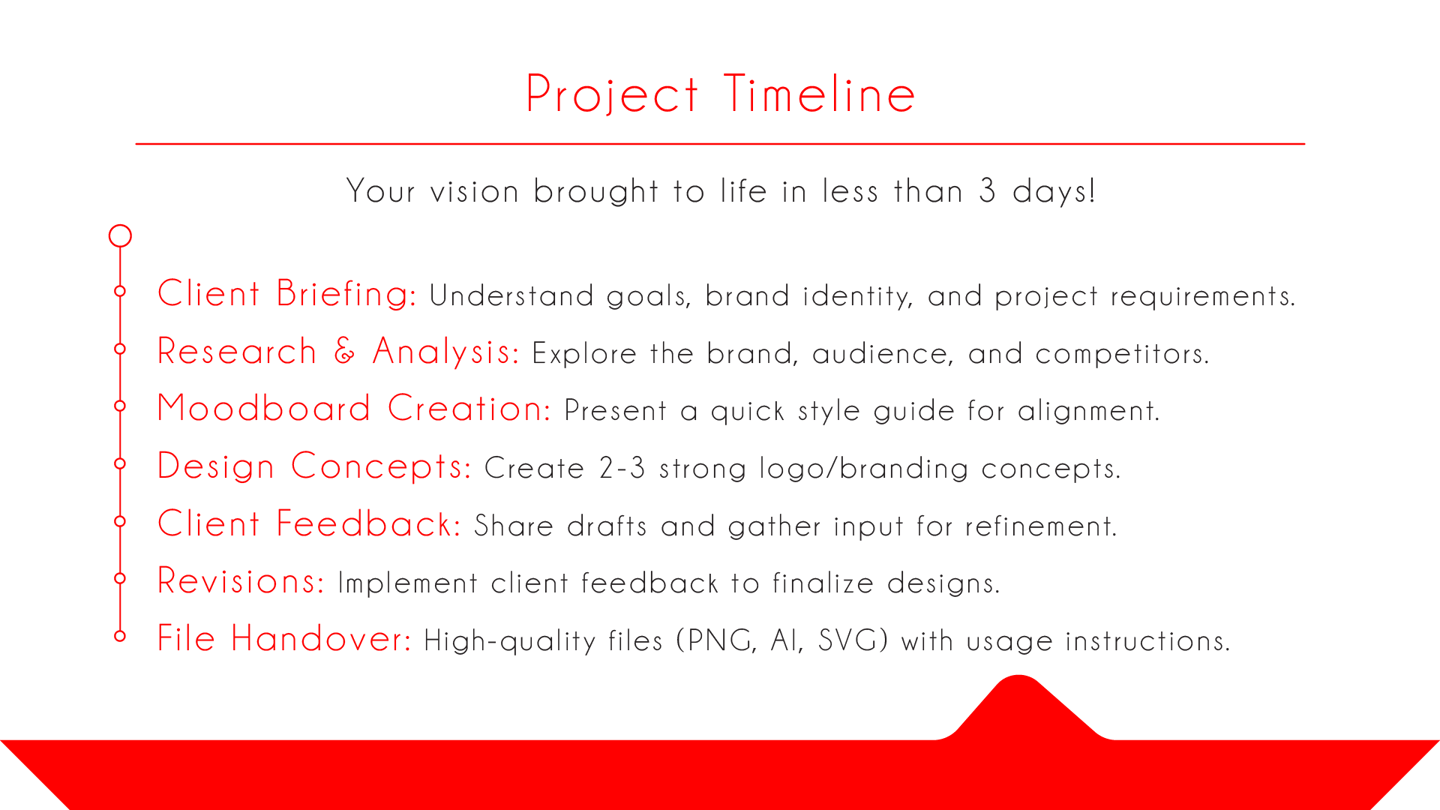 Project Timeline

Your vision brought to life in less than 3 days!

Client Briefing: Understand goals, brand identity, and project requirements.
Research & Analysis: Explore the brand, audience, and competitors.
Moodboard Creation: Present a quick style guide for alignment.
Design Concepts: Create 2-3 strong logo/branding concepts.
Client Feedback: Share drafts and gather input for refinement.
Revisions: Implement client feedback to finalize designs.
File Handover: High-quality files (PNG, AI, SVG) with usage instructions.